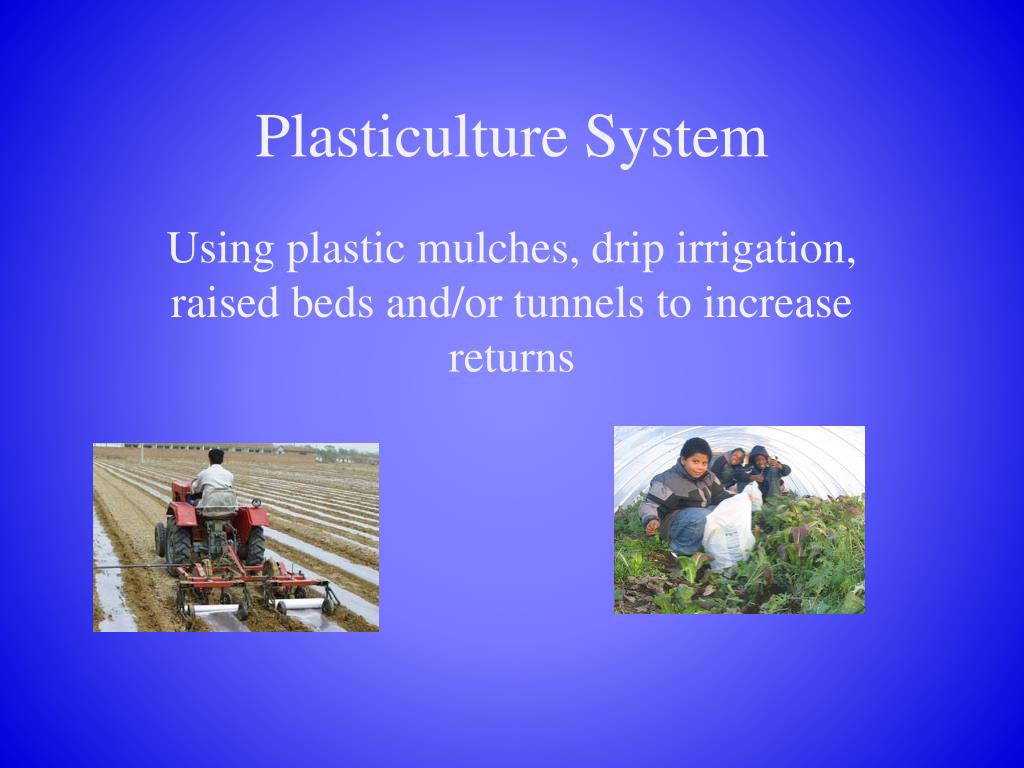 Plasticulture System

Using plastic mulches, drip irrigation, raised beds and/or tunnels to increase returns